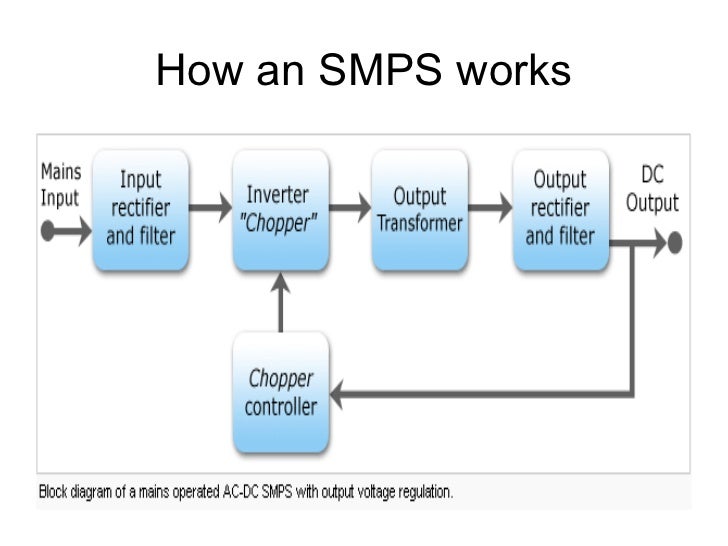 How an SMPS works

Mains Input

Input rectifier and filter

Inverter "Chopper"

Output Transformer

Output rectifier and filter

DC Output

Chopper controller

Block diagram of a mains operated AC-DC SMPS with output voltage regulation.